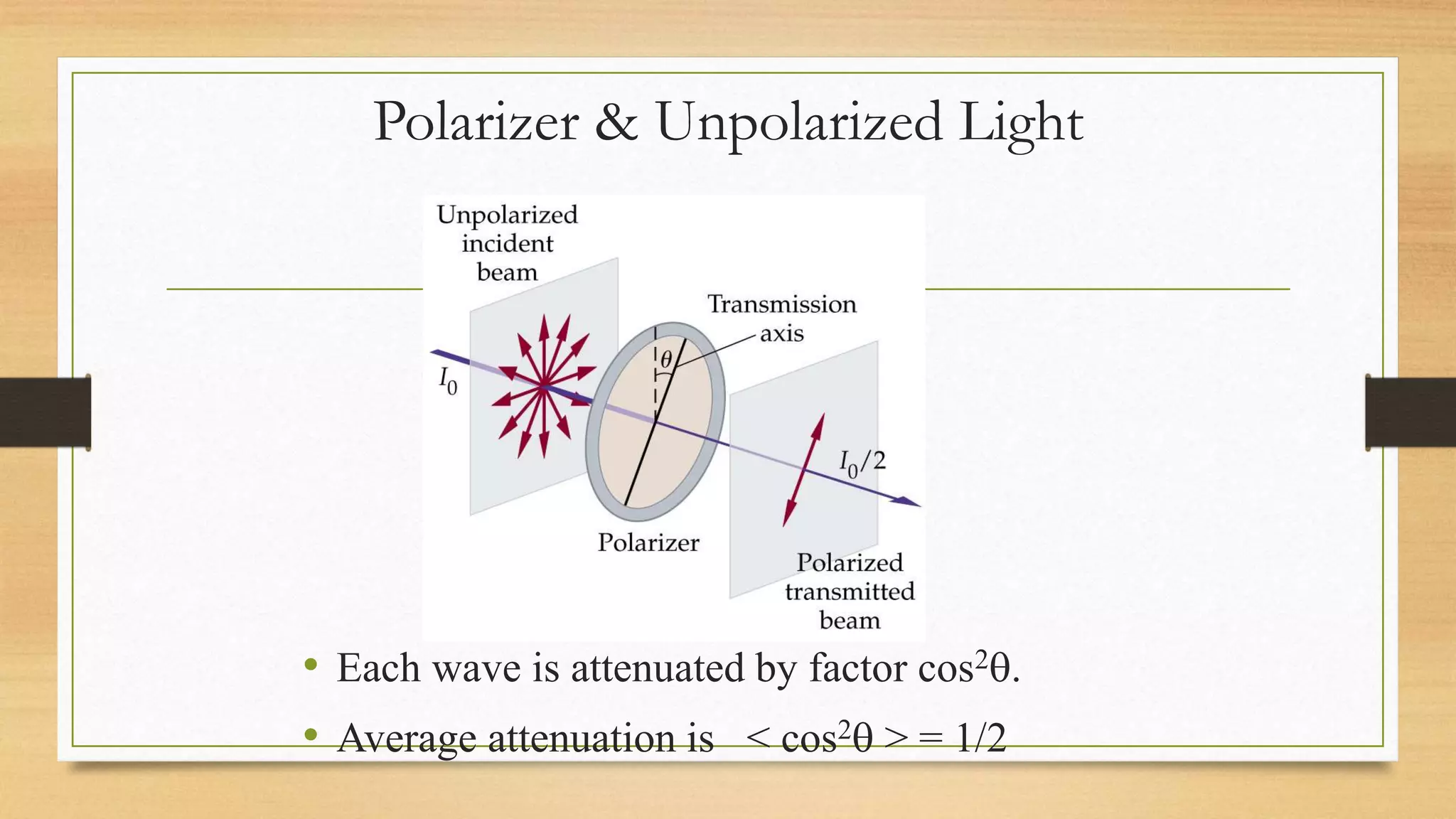 Polarizer & Unpolarized Light

Unpolarized incident beam

Transmission axis

$I_0$

$\theta$

$I_0/2$

Polarizer

Polarized transmitted beam

• Each wave is attenuated by factor $\cos^2\theta$.

• Average attenuation is $< \cos^2\theta > = 1/2$